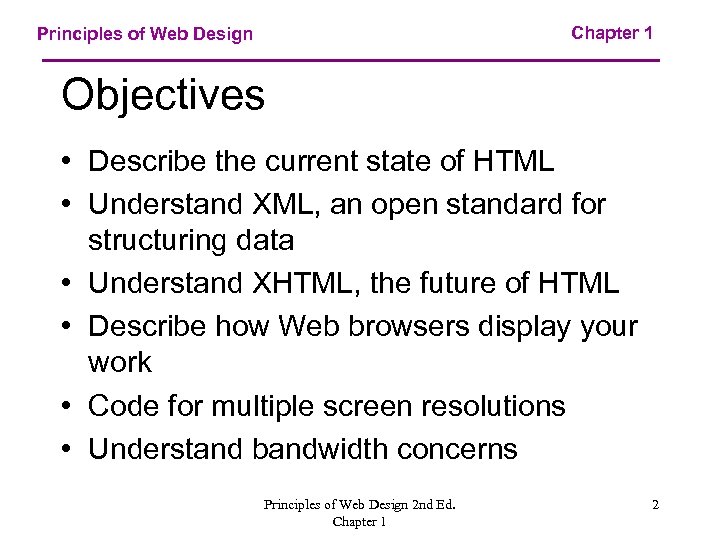 Principles of Web Design

Chapter 1

Objectives

• Describe the current state of HTML
• Understand XML, an open standard for structuring data
• Understand XHTML, the future of HTML
• Describe how Web browsers display your work
• Code for multiple screen resolutions
• Understand bandwidth concerns

Principles of Web Design 2nd Ed. Chapter 1

2